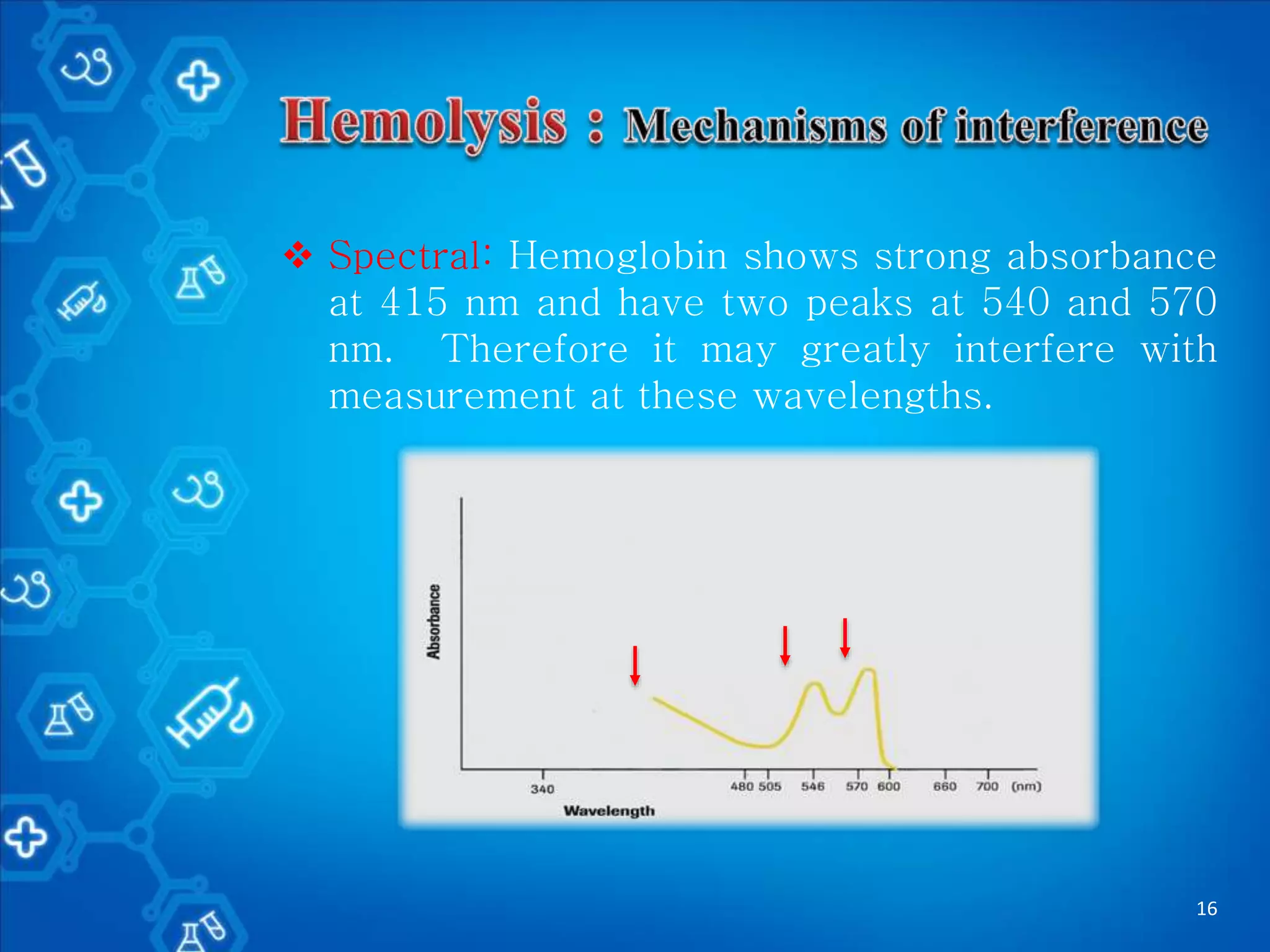 Hemolysis : Mechanisms of interference

❖ Spectral: Hemoglobin shows strong absorbance at 415 nm and have two peaks at 540 and 570 nm. Therefore it may greatly interfere with measurement at these wavelengths.

Absorbance

340 480 505 546 570 600 660 700 (nm)

Wavelength

16